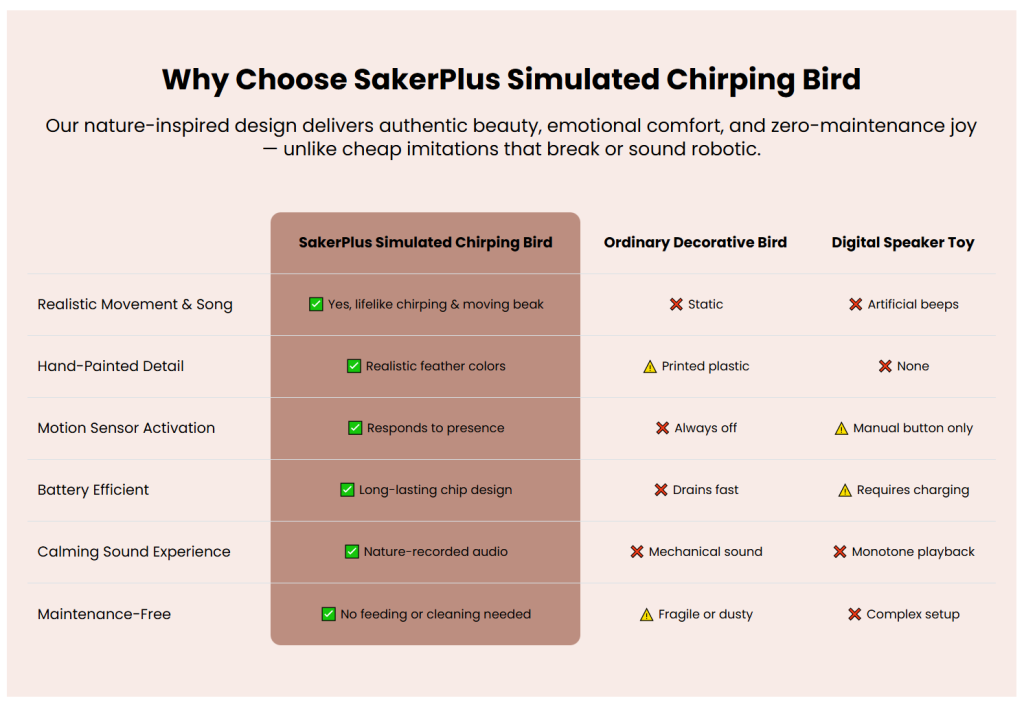 Why Choose SakerPlus Simulated Chirping Bird

Our nature-inspired design delivers authentic beauty, emotional comfort, and zero-maintenance joy — unlike cheap imitations that break or sound robotic.

| | SakerPlus Simulated Chirping Bird | Ordinary Decorative Bird | Digital Speaker Toy |
|---|---|---|---|
| Realistic Movement & Song | ✅ Yes, lifelike chirping & moving beak | ❌ Static | ❌ Artificial beeps |
| Hand-Painted Detail | ✅ Realistic feather colors | ⚠️ Printed plastic | ❌ None |
| Motion Sensor Activation | ✅ Responds to presence | ❌ Always off | ⚠️ Manual button only |
| Battery Efficient | ✅ Long-lasting chip design | ❌ Drains fast | ⚠️ Requires charging |
| Calming Sound Experience | ✅ Nature-recorded audio | ❌ Mechanical sound | ❌ Monotone playback |
| Maintenance-Free | ✅ No feeding or cleaning needed | ⚠️ Fragile or dusty | ❌ Complex setup |